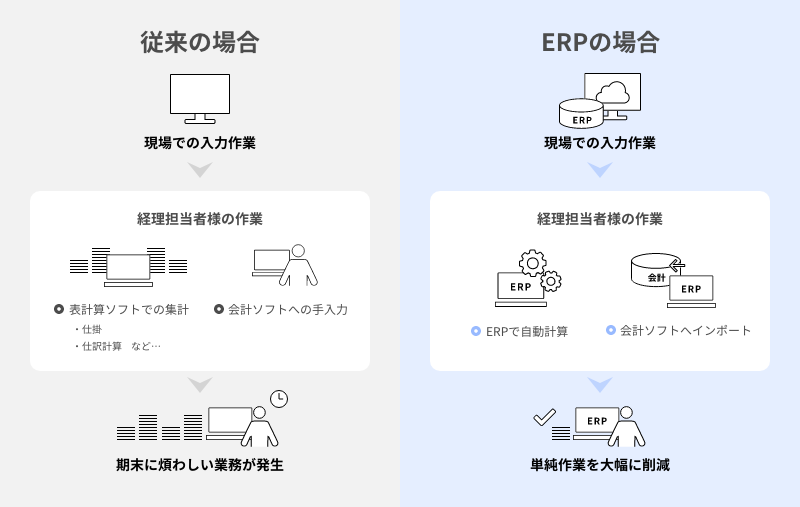 従来の場合

現場での入力作業

経理担当者様の作業

表計算ソフトでの集計
・仕掛
・仕訳計算　など…

会計ソフトへの手入力

期末に煩わしい業務が発生

ERPの場合

ERP

現場での入力作業

経理担当者様の作業

ERP

ERPで自動計算

会計

ERP

会計ソフトへインポート

ERP

単純作業を大幅に削減